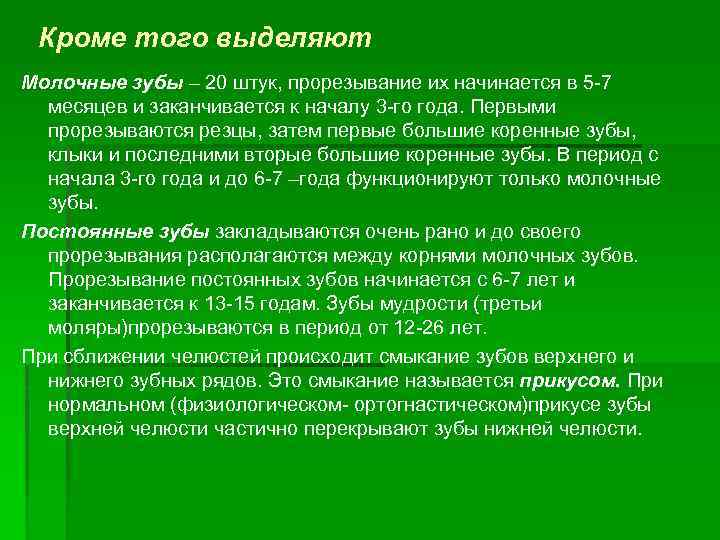 Кроме того выделяют

Молочные зубы – 20 штук, прорезывание их начинается в 5-7 месяцев и заканчивается к началу 3-го года. Первыми прорезываются резцы, затем первые большие коренные зубы, клыки и последними вторые большие коренные зубы. В период с начала 3-го года и до 6-7 –года функционируют только молочные зубы.

Постоянные зубы закладываются очень рано и до своего прорезывания располагаются между корнями молочных зубов. Прорезывание постоянных зубов начинается с 6-7 лет и заканчивается к 13-15 годам. Зубы мудрости (третьи моляры)прорезываются в период от 12-26 лет.

При сближении челюстей происходит смыкание зубов верхнего и нижнего зубных рядов. Это смыкание называется прикусом. При нормальном (физиологическом- ортогнастическом)прикусе зубы верхней челюсти частично перекрывают зубы нижней челюсти.